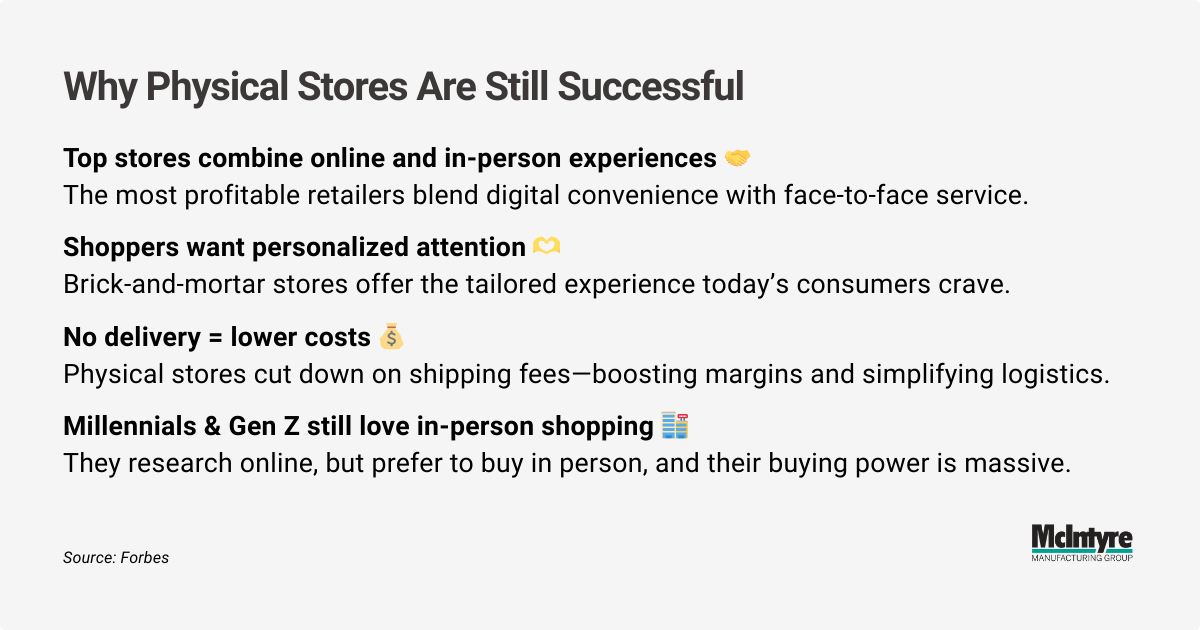 Why Physical Stores Are Still Successful

Top stores combine online and in-person experiences 🤝
The most profitable retailers blend digital convenience with face-to-face service.

Shoppers want personalized attention 🫶
Brick-and-mortar stores offer the tailored experience today's consumers crave.

No delivery = lower costs 💰
Physical stores cut down on shipping fees—boosting margins and simplifying logistics.

Millennials & Gen Z still love in-person shopping 🏬
They research online, but prefer to buy in person, and their buying power is massive.

Source: Forbes

McIntyre
MANUFACTURING GROUP